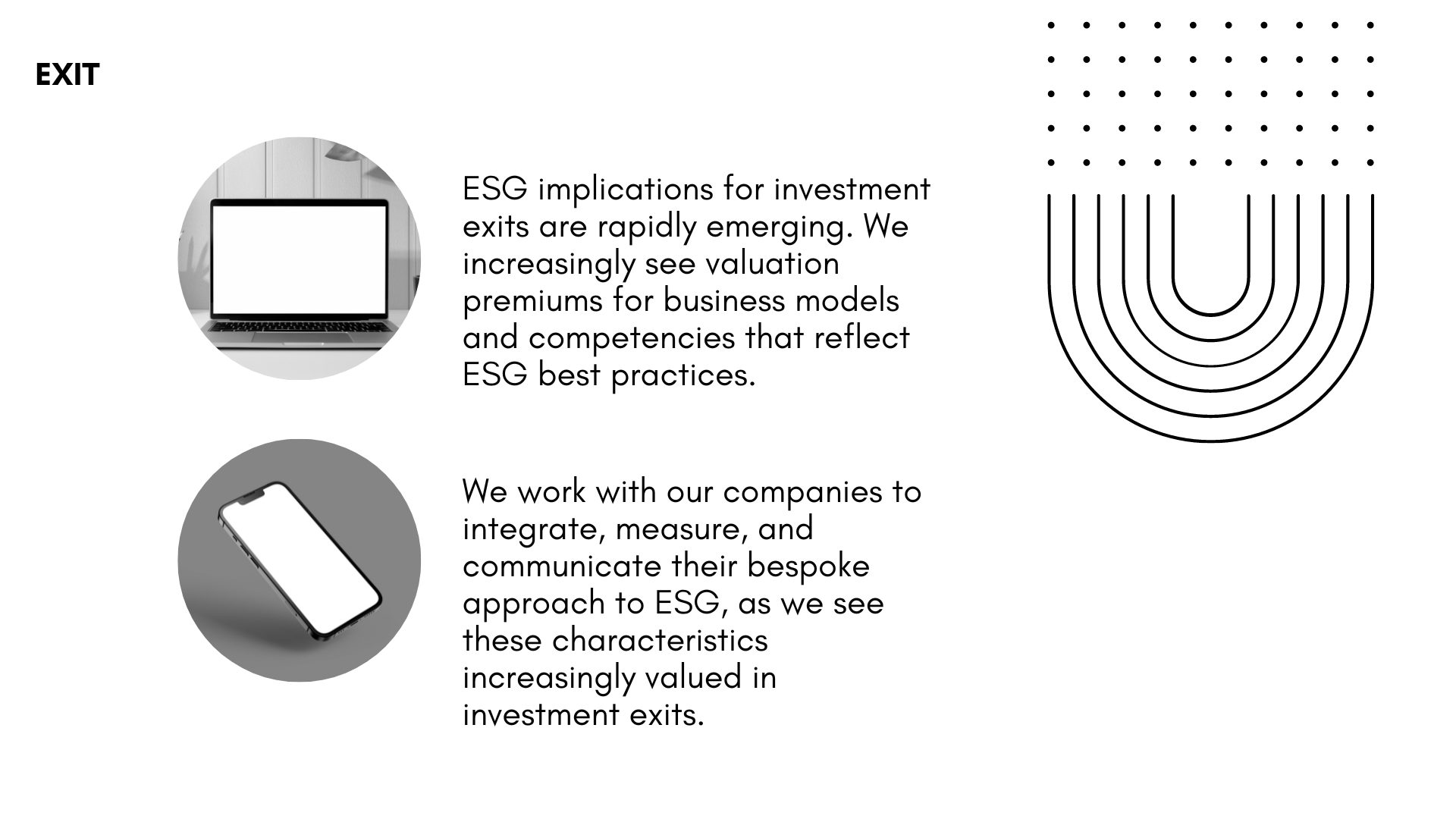 EXIT

ESG implications for investment exits are rapidly emerging. We increasingly see valuation premiums for business models and competencies that reflect ESG best practices.

We work with our companies to integrate, measure, and communicate their bespoke approach to ESG, as we see these characteristics increasingly valued in investment exits.